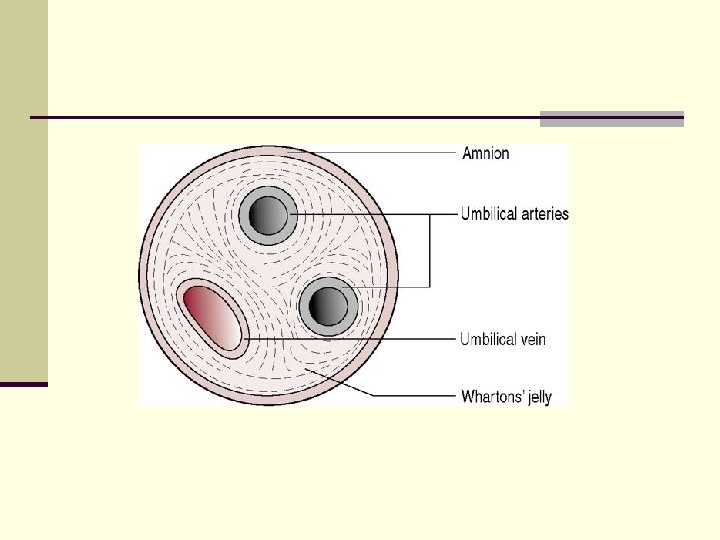 Amnion

Umbilical arteries

Umbilical vein

Whartons' jelly